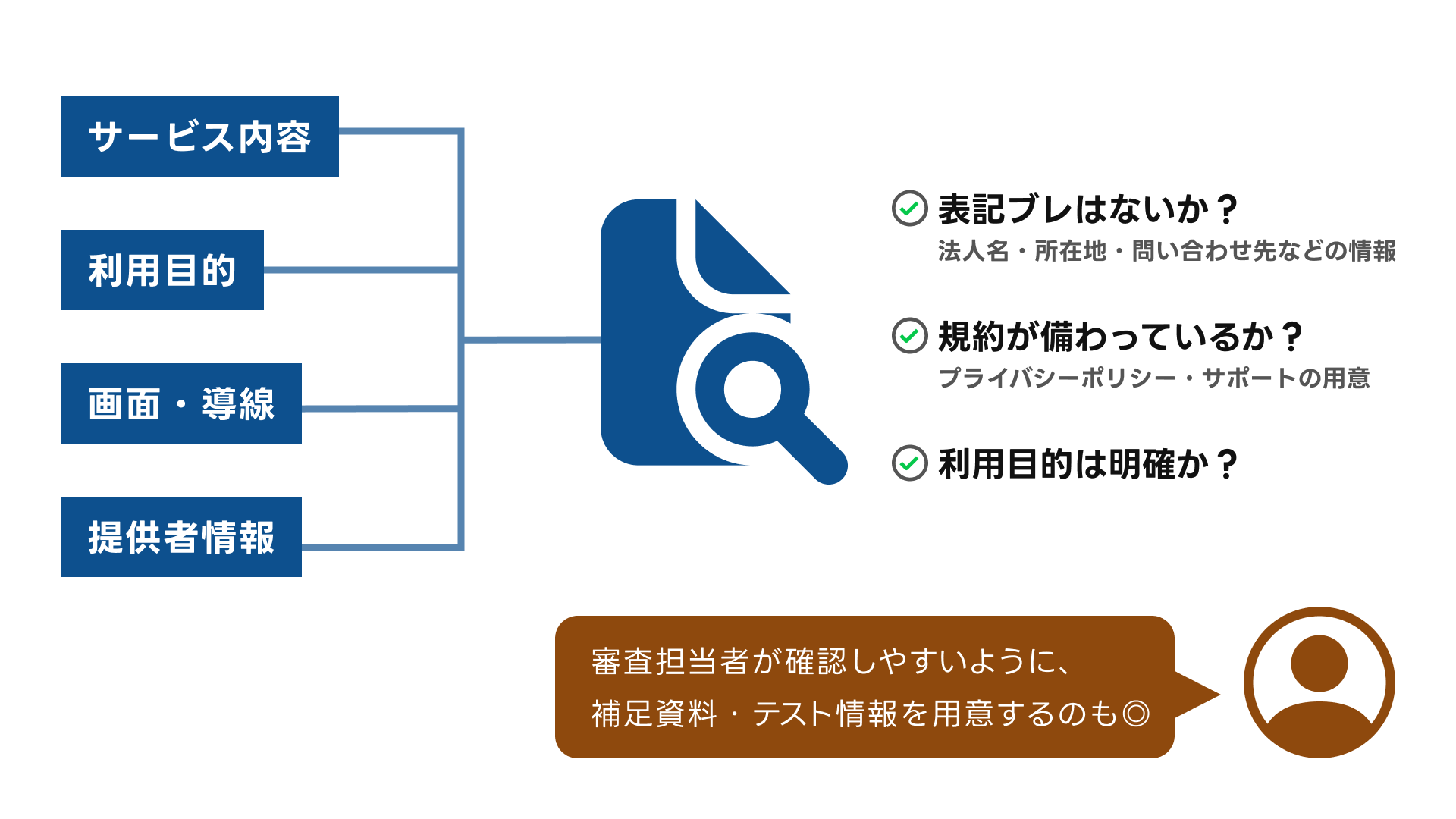 サービス内容

利用目的

画面・導線

提供者情報

表記ブレはないか？
法人名・所在地・問い合わせ先などの情報

規約が備わっているか？
プライバシーポリシー・サポートの用意

利用目的は明確か？

審査担当者が確認しやすいように、
補足資料・テスト情報を用意するのも◎